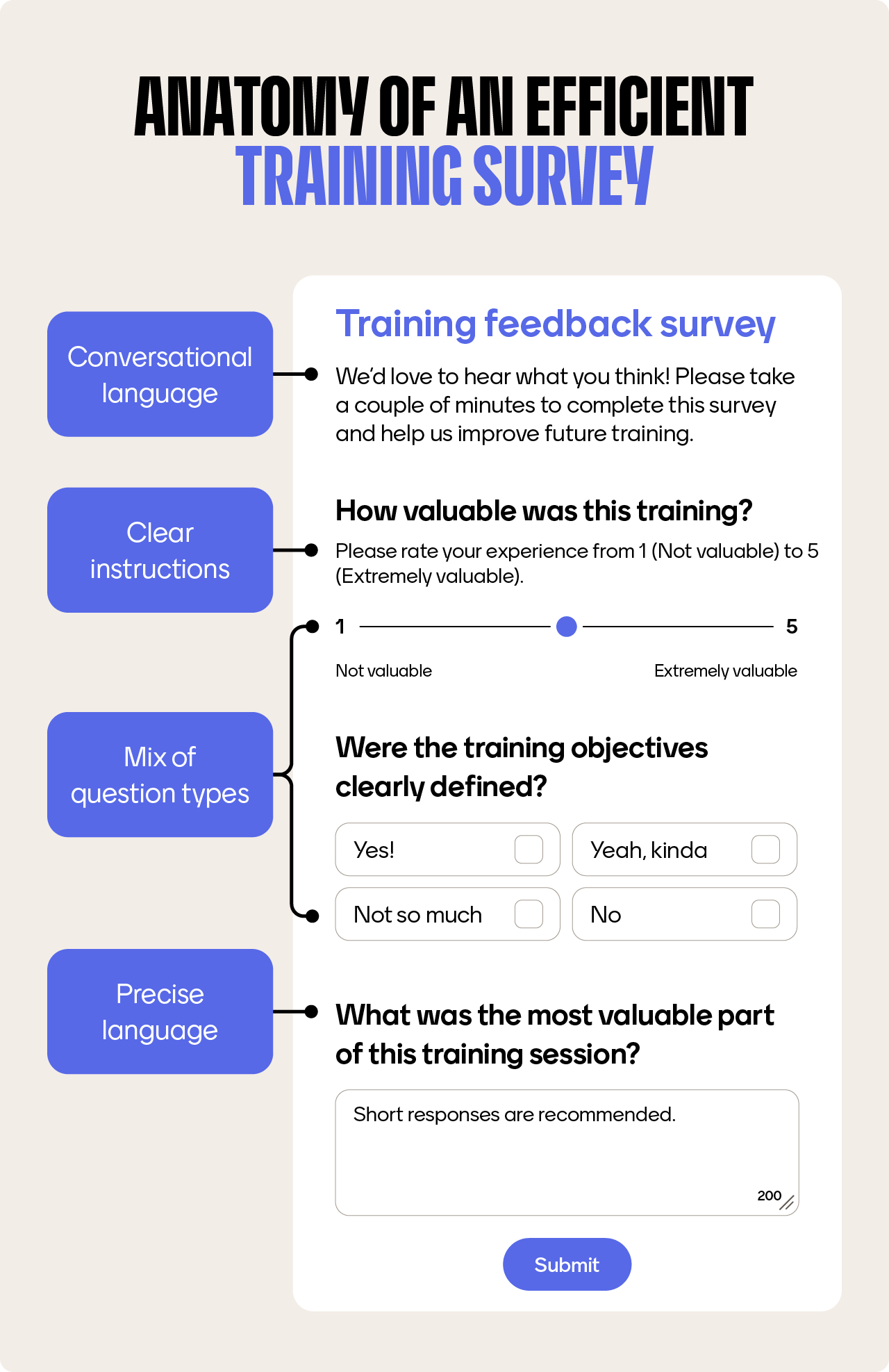 ANATOMY OF AN EFFICIENT TRAINING SURVEY

Conversational language

Clear instructions

Mix of question types

Precise language

Training feedback survey

We'd love to hear what you think! Please take a couple of minutes to complete this survey and help us improve future training.

How valuable was this training?

Please rate your experience from 1 (Not valuable) to 5 (Extremely valuable).

1

5

Not valuable

Extremely valuable

Were the training objectives clearly defined?

Yes!

Yeah, kinda

Not so much

No

What was the most valuable part of this training session?

Short responses are recommended.

200

Submit